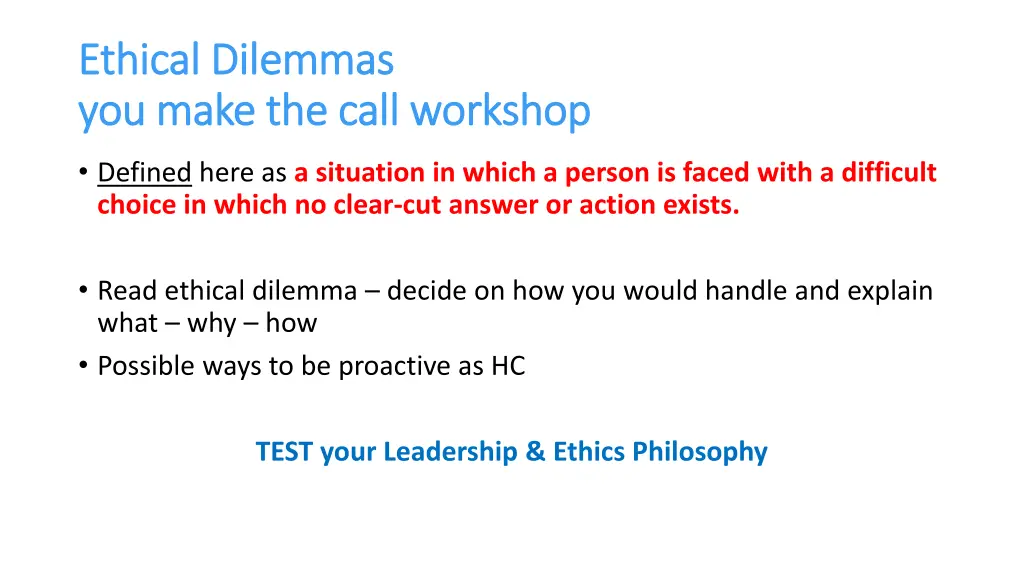 Ethical Dilemmas
you make the call workshop

• Defined here as a situation in which a person is faced with a difficult choice in which no clear-cut answer or action exists.

• Read ethical dilemma – decide on how you would handle and explain what – why – how
• Possible ways to be proactive as HC

TEST your Leadership & Ethics Philosophy